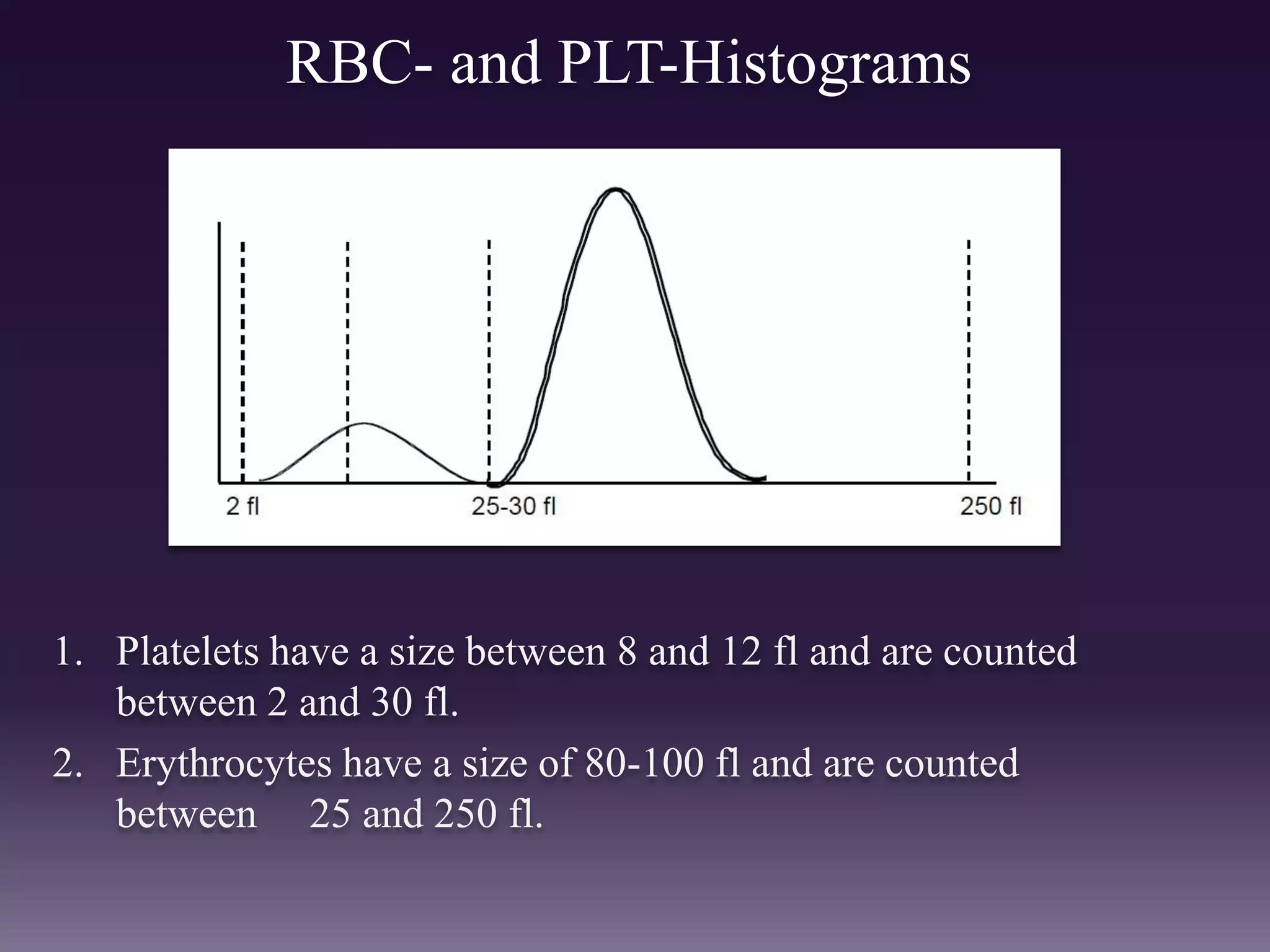 RBC- and PLT-Histograms

2 fl
25-30 fl
250 fl

1. Platelets have a size between 8 and 12 fl and are counted between 2 and 30 fl.
2. Erythrocytes have a size of 80-100 fl and are counted between 25 and 250 fl.